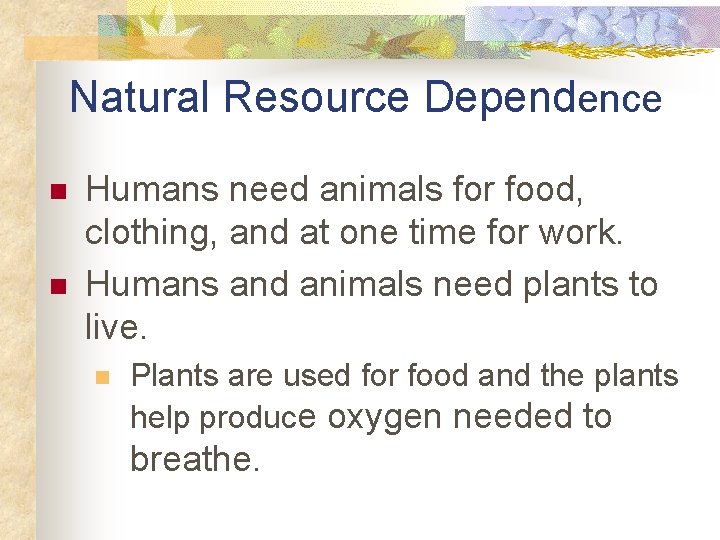 Natural Resource Dependence

Humans need animals for food, clothing, and at one time for work.

Humans and animals need plants to live.

Plants are used for food and the plants help produce oxygen needed to breathe.